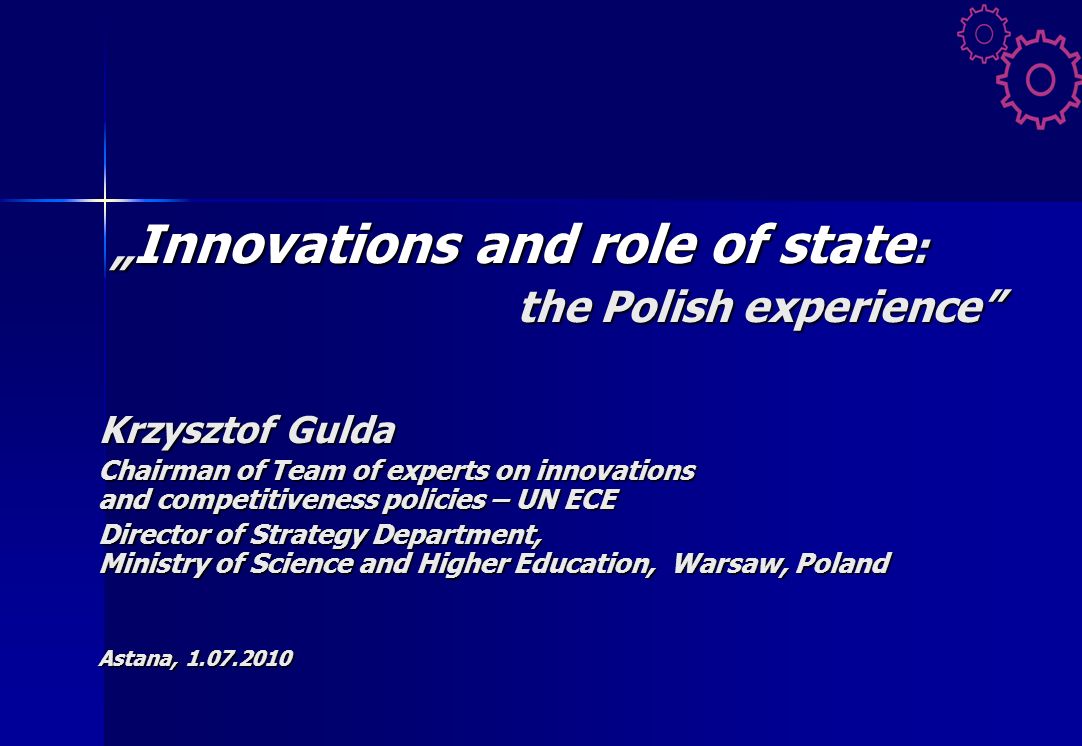 „Innovations and role of state:
the Polish experience”

Krzysztof Gulda

Chairman of Team of experts on innovations and competitiveness policies – UN ECE

Director of Strategy Department, Ministry of Science and Higher Education, Warsaw, Poland

Astana, 1.07.2010